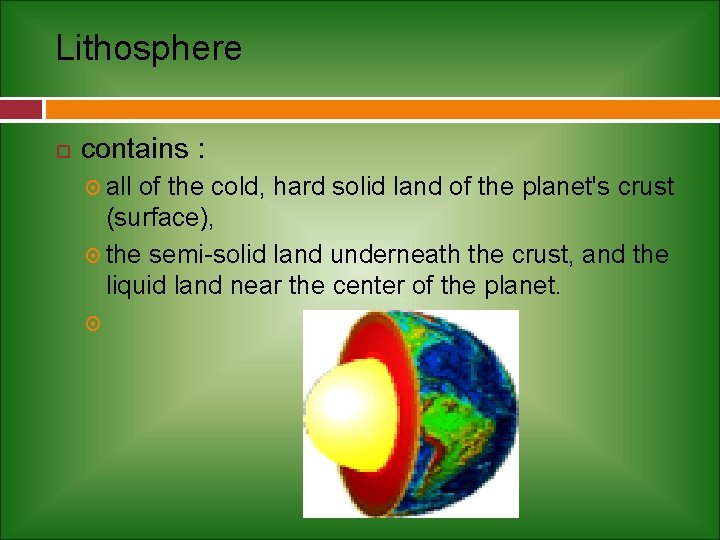 Lithosphere

contains :

all of the cold, hard solid land of the planet's crust (surface),

the semi-solid land underneath the crust, and the liquid land near the center of the planet.